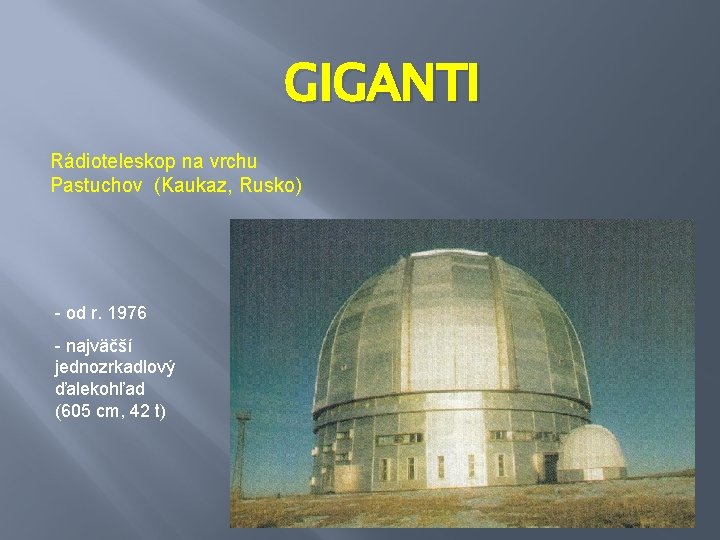 GIGANTI

Rádioteleskop na vrchu Pastuchov  (Kaukaz, Rusko)

- od r. 1976

- najväčší jednozrkadlový ďalekohľad (605 cm, 42 t)